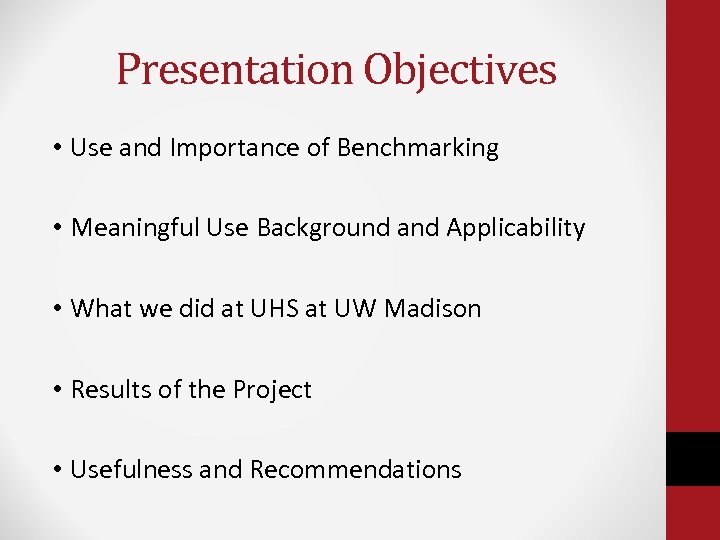 Presentation Objectives

• Use and Importance of Benchmarking

• Meaningful Use Background and Applicability

• What we did at UHS at UW Madison

• Results of the Project

• Usefulness and Recommendations